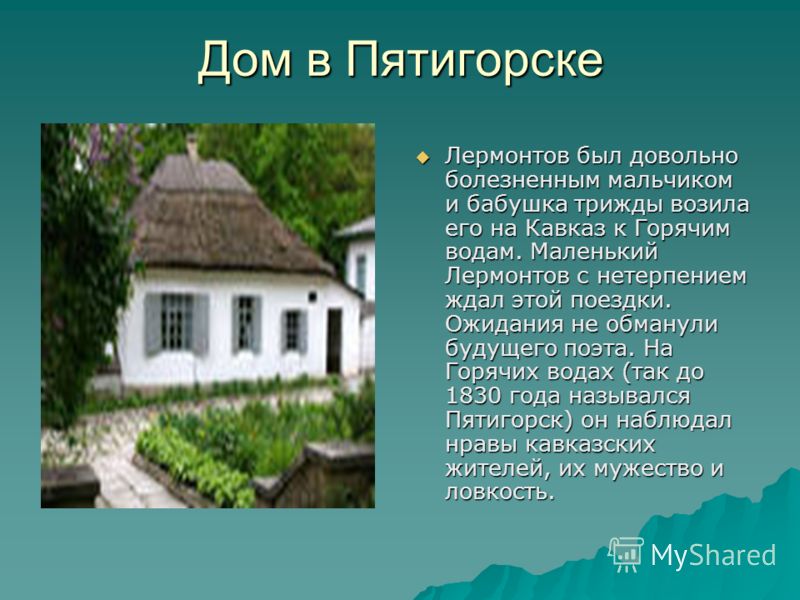 Дом в Пятигорске

Лермонтов был довольно болезненным мальчиком и бабушка трижды возила его на Кавказ к Горячим водам. Маленький Лермонтов с нетерпением ждал этой поездки. Ожидания не обманули будущего поэта. На Горячих водах (так до 1830 года назывался Пятигорск) он наблюдал нравы кавказских жителей, их мужество и ловкость.

MyShared